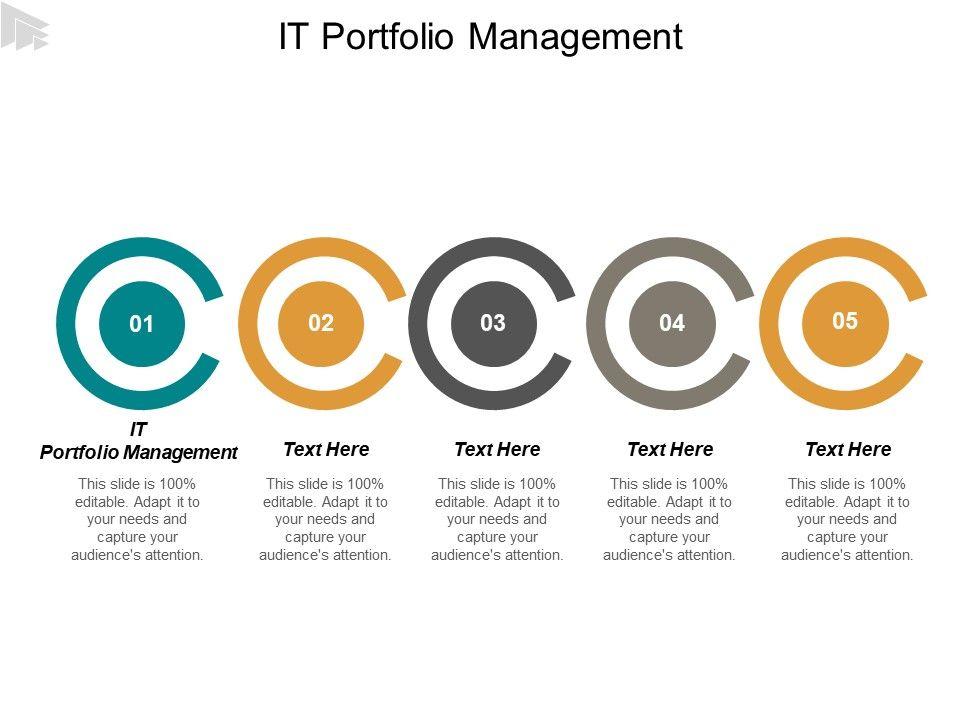 IT Portfolio Management

01

IT Portfolio Management

This slide is 100% editable. Adapt it to your needs and capture your audience's attention.

02

Text Here

This slide is 100% editable. Adapt it to your needs and capture your audience's attention.

03

Text Here

This slide is 100% editable. Adapt it to your needs and capture your audience's attention.

04

Text Here

This slide is 100% editable. Adapt it to your needs and capture your audience's attention.

05

Text Here

This slide is 100% editable. Adapt it to your needs and capture your audience's attention.